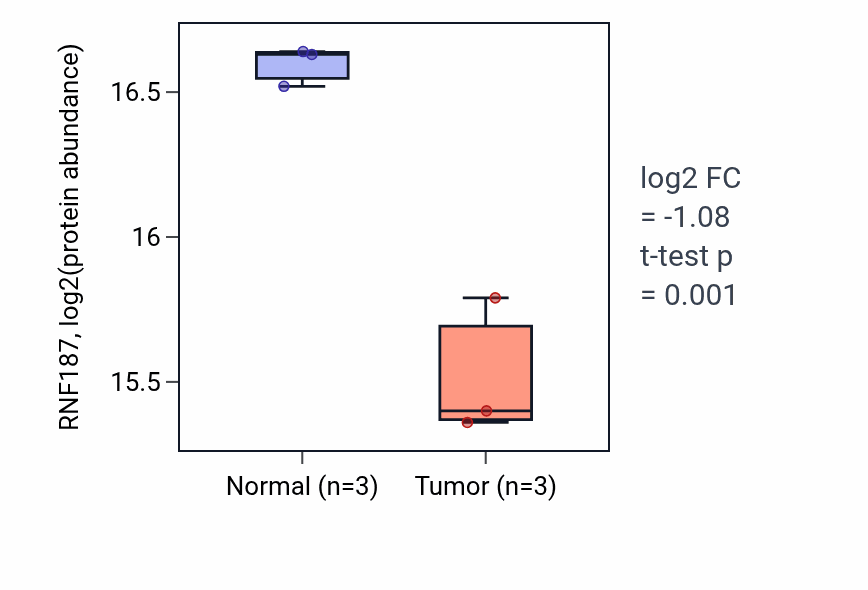 RNF187, log2(protein abundance)

16.5

16

15.5

Normal (n=3)

Tumor (n=3)

log2 FC
= -1.08
t-test p
= 0.001